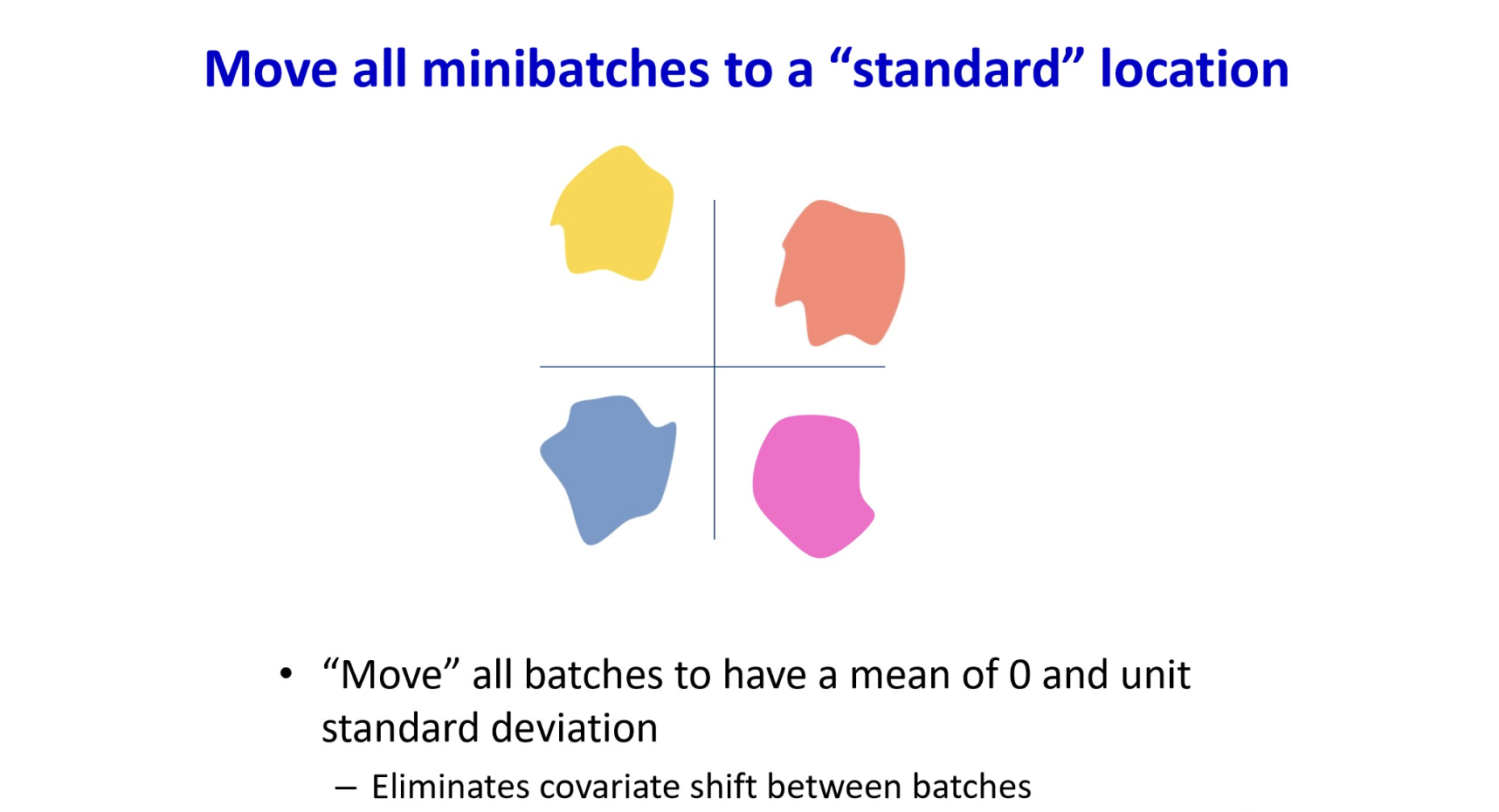 Move all minibatches to a “standard” location

• “Move” all batches to have a mean of 0 and unit standard deviation

– Eliminates covariate shift between batches